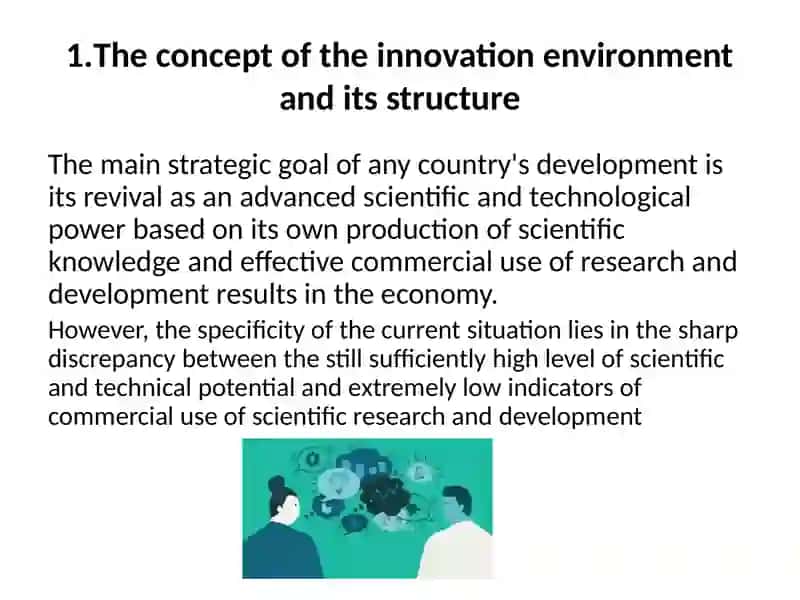 1.The concept of the innovation environment and its structure

The main strategic goal of any country's development is its revival as an advanced scientific and technological power based on its own production of scientific knowledge and effective commercial use of research and development results in the economy.

However, the specificity of the current situation lies in the sharp discrepancy between the still sufficiently high level of scientific and technical potential and extremely low indicators of commercial use of scientific research and development